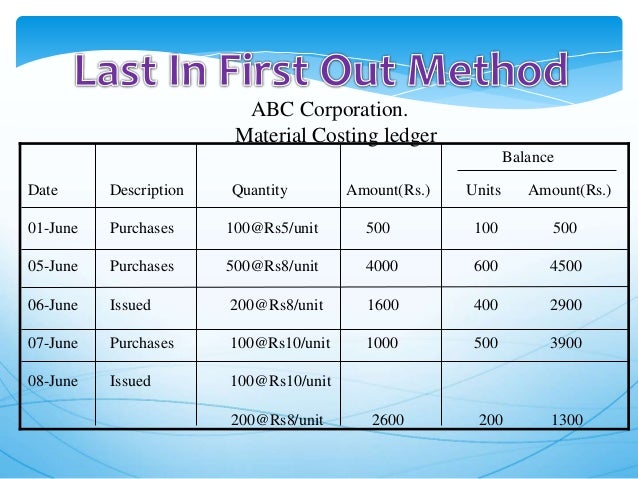 Last In First Out Method

ABC Corporation.
Material Costing ledger

| Date | Description | Quantity | Amount(Rs.) | Balance Units | Balance Amount(Rs.) |
|---|---|---|---|---|---|
| 01-June | Purchases | 100@Rs5/unit | 500 | 100 | 500 |
| 05-June | Purchases | 500@Rs8/unit | 4000 | 600 | 4500 |
| 06-June | Issued | 200@Rs8/unit | 1600 | 400 | 2900 |
| 07-June | Purchases | 100@Rs10/unit | 1000 | 500 | 3900 |
| 08-June | Issued | 100@Rs10/unit 200@Rs8/unit | 2600 | 200 | 1300 |